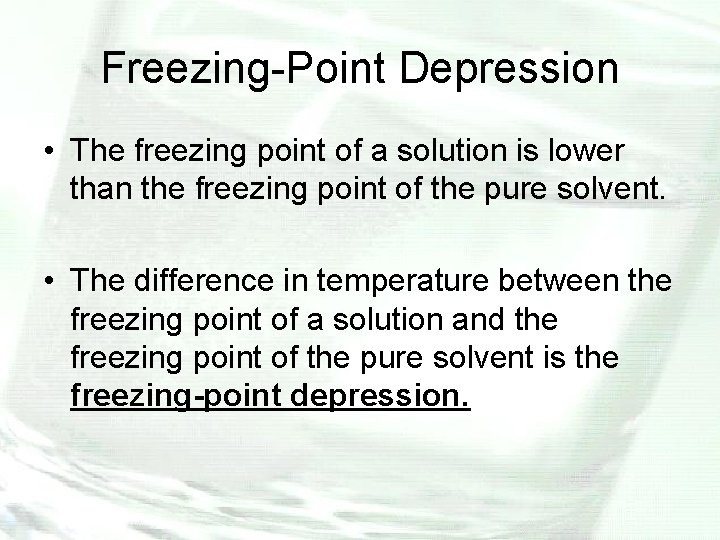 Freezing-Point Depression

• The freezing point of a solution is lower than the freezing point of the pure solvent.

• The difference in temperature between the freezing point of a solution and the freezing point of the pure solvent is the freezing-point depression.